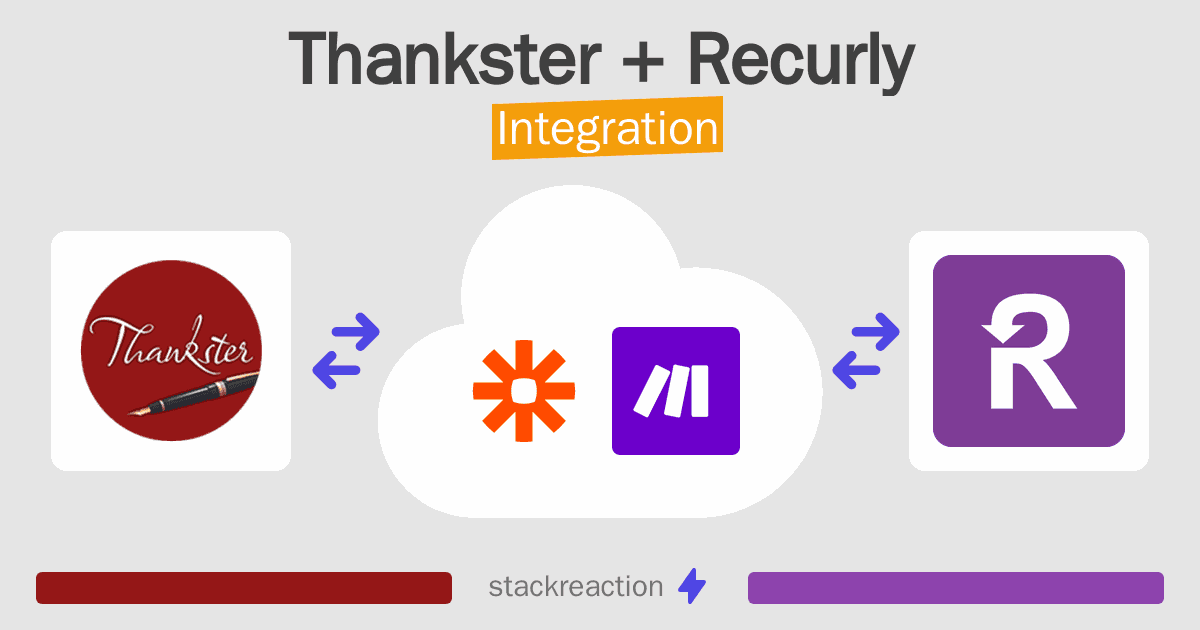 Thankster + Recurly
Integration

Thankster

R

stackreaction